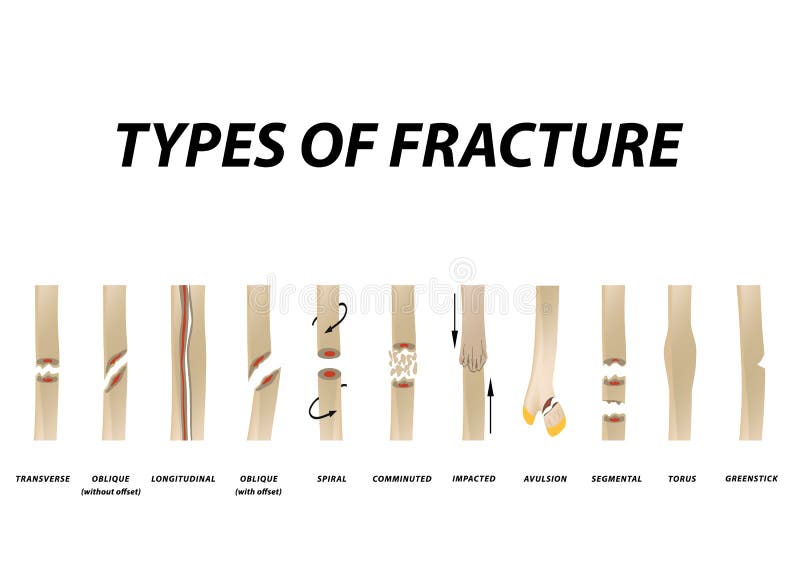 TYPES OF FRACTURE

dreamstime

TRANSVERSE OBLIQUE (without offset) LONGITUDINAL OBLIQUE (with offset) SPIRAL COMMINUTED IMPACTED AVULSION SEGMENTAL TORUS GREENSTICK